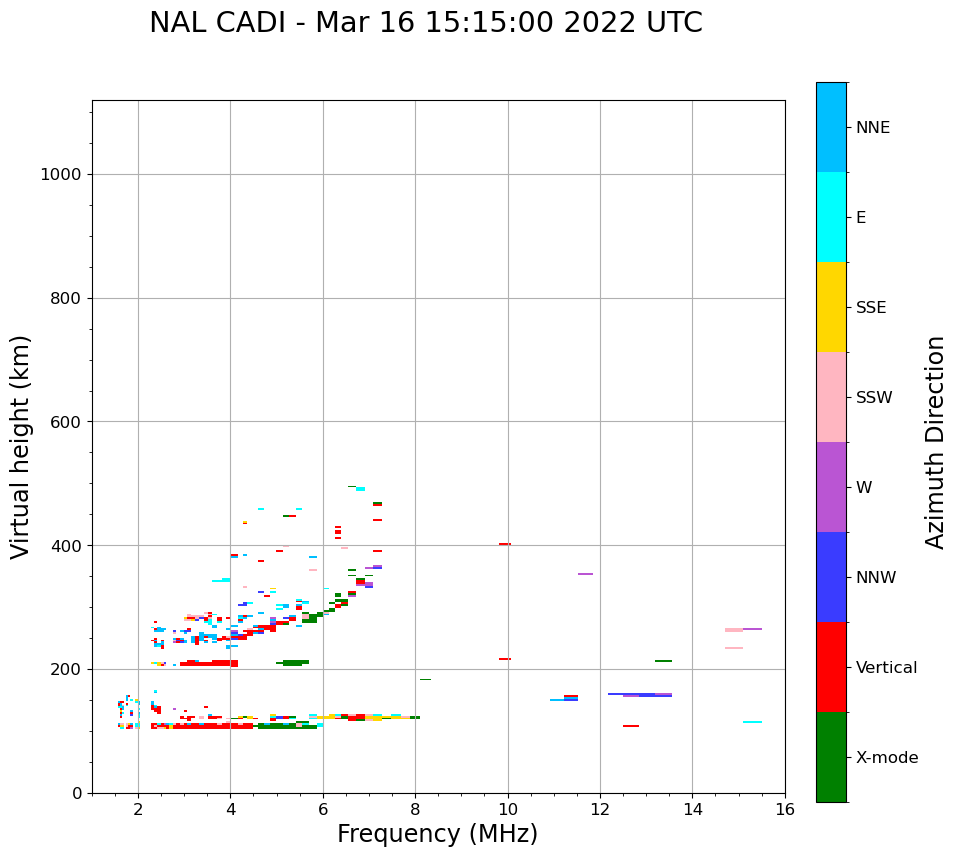 NAL CADI - Mar 16 15:15:00 2022 UTC

Virtual height (km)

1000
800
600
400
200
0

2
4
6
8
10
12
14
16

Frequency (MHz)

NNE
E
SSE
SSW
W
NNW
Vertical
X-mode

Azimuth Direction